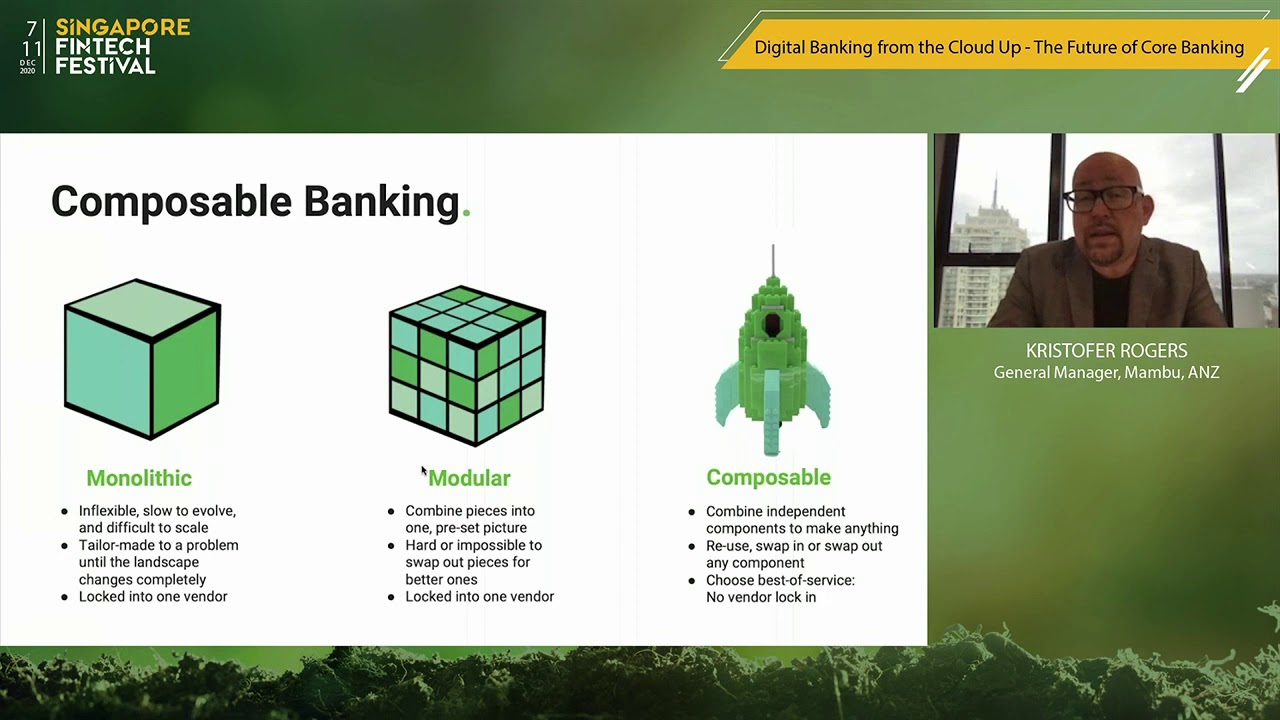 7
11
DEC
2020
SINGAPORE
FINTECH
FESTIVAL

Digital Banking from the Cloud Up - The Future of Core Banking

Composable Banking.

Monolithic
- Inflexible, slow to evolve, and difficult to scale
- Tailor-made to a problem until the landscape changes completely
- Locked into one vendor

Modular
- Combine pieces into one, pre-set picture
- Hard or impossible to swap out pieces for better ones
- Locked into one vendor

Composable
- Combine independent components to make anything
- Re-use, swap in or swap out any component
- Choose best-of-service: No vendor lock in

KRISTOFER ROGERS
General Manager, Mambu, ANZ